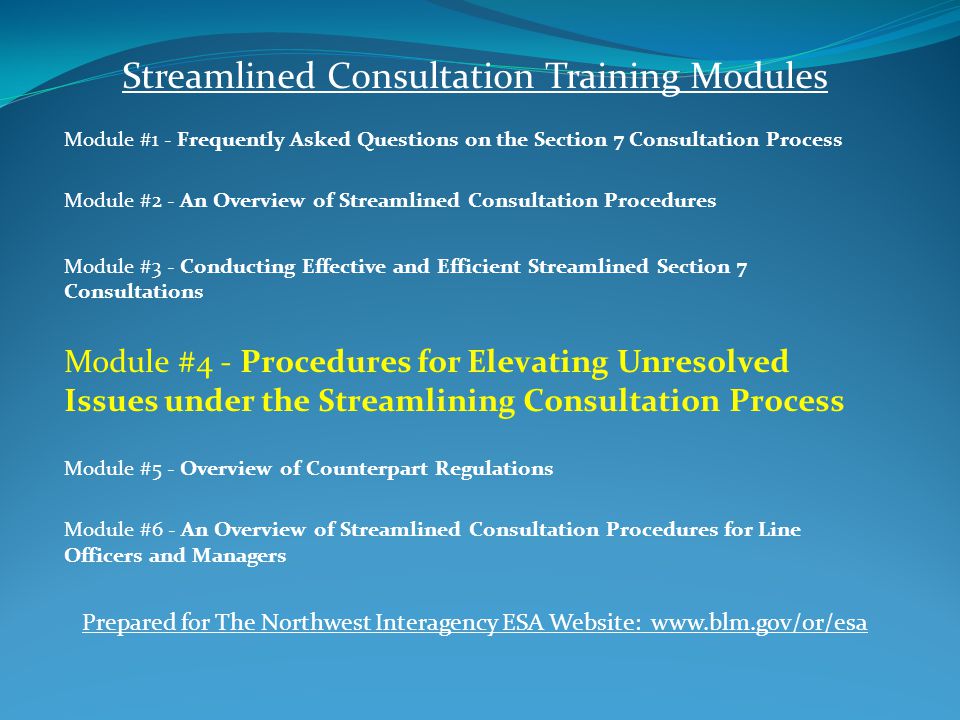 Streamlined Consultation Training Modules

Module #1 - Frequently Asked Questions on the Section 7 Consultation Process

Module #2 - An Overview of Streamlined Consultation Procedures

Module #3 - Conducting Effective and Efficient Streamlined Section 7 Consultations

Module #4 - Procedures for Elevating Unresolved Issues under the Streamlining Consultation Process

Module #5 - Overview of Counterpart Regulations

Module #6 - An Overview of Streamlined Consultation Procedures for Line Officers and Managers

Prepared for The Northwest Interagency ESA Website: www.blm.gov/or/esa